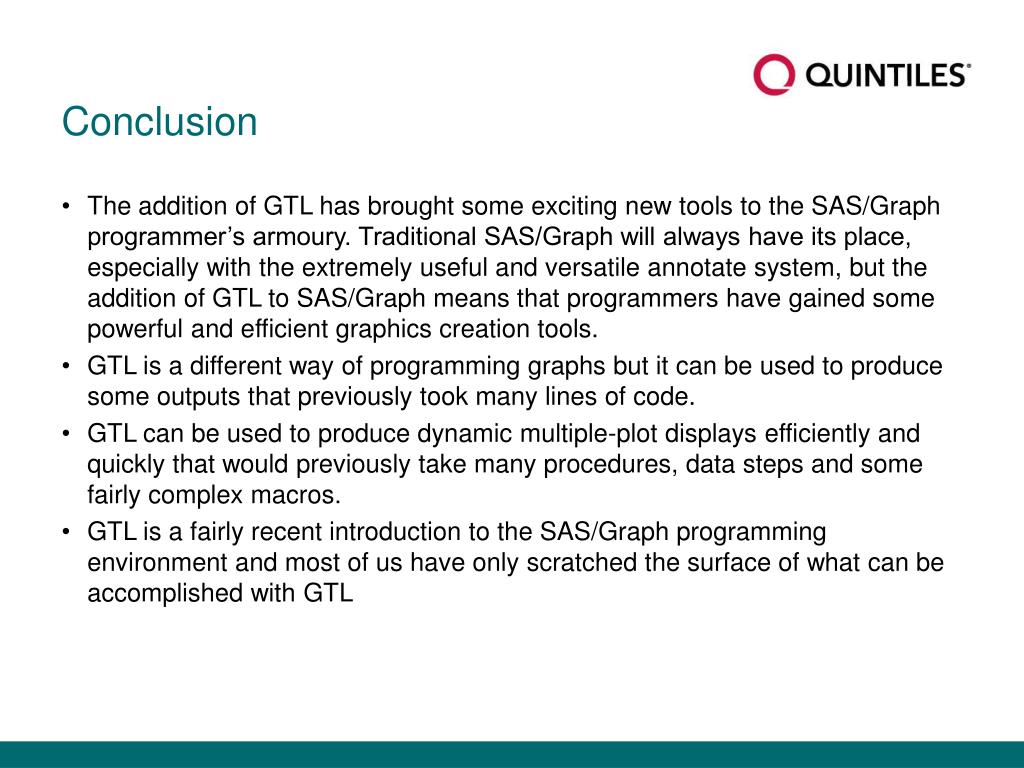 QUINTILES®

Conclusion

• The addition of GTL has brought some exciting new tools to the SAS/Graph programmer’s armoury. Traditional SAS/Graph will always have its place, especially with the extremely useful and versatile annotate system, but the addition of GTL to SAS/Graph means that programmers have gained some powerful and efficient graphics creation tools.
• GTL is a different way of programming graphs but it can be used to produce some outputs that previously took many lines of code.
• GTL can be used to produce dynamic multiple-plot displays efficiently and quickly that would previously take many procedures, data steps and some fairly complex macros.
• GTL is a fairly recent introduction to the SAS/Graph programming environment and most of us have only scratched the surface of what can be accomplished with GTL